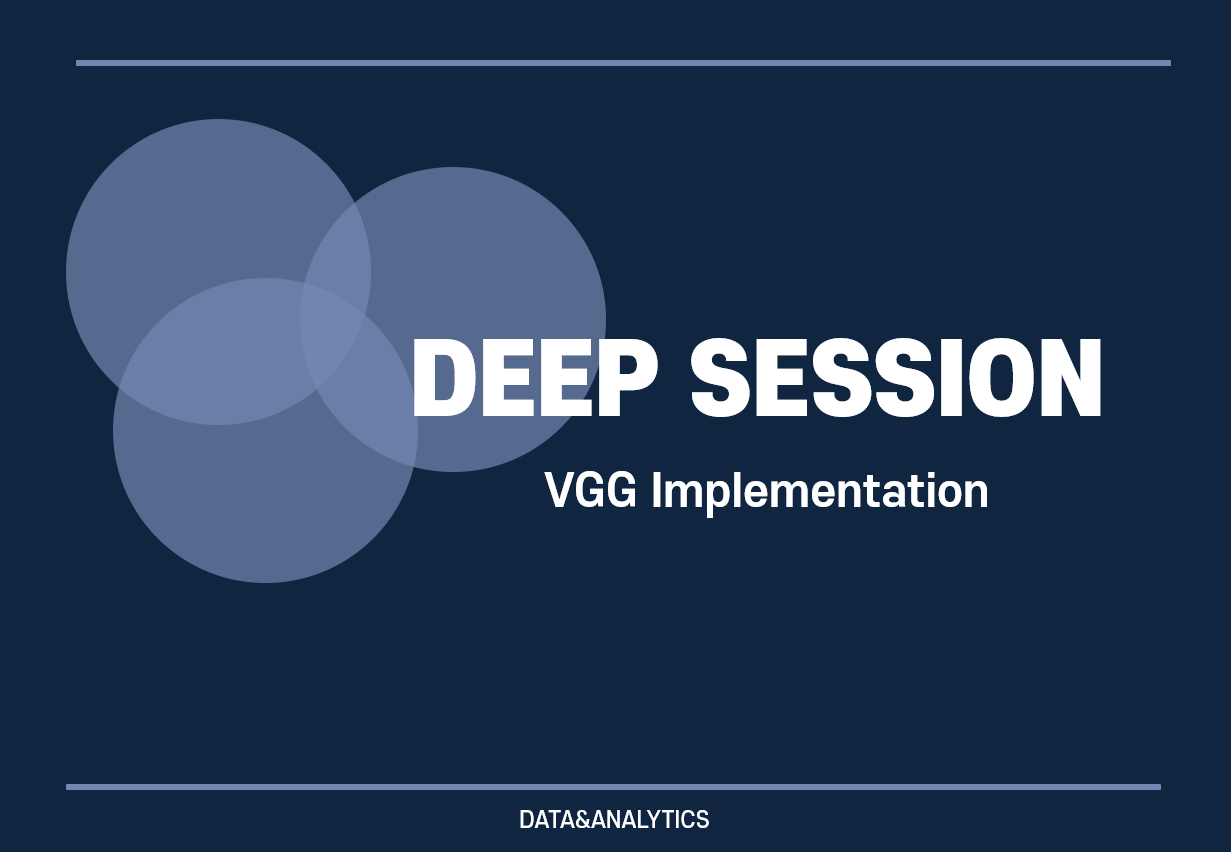 DEEP SESSION

VGG Implementation

DATA&ANALYTICS